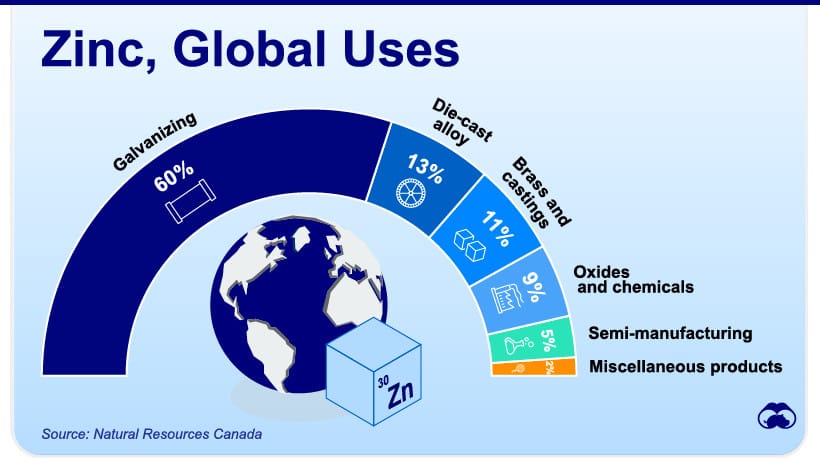 Zinc, Global Uses

Galvanizing
60%

Die-cast alloy
13%

Brass and castings
11%

Oxides and chemicals
9%

Semi-manufacturing
5%

Miscellaneous products
2%

30
Zn

Source: Natural Resources Canada